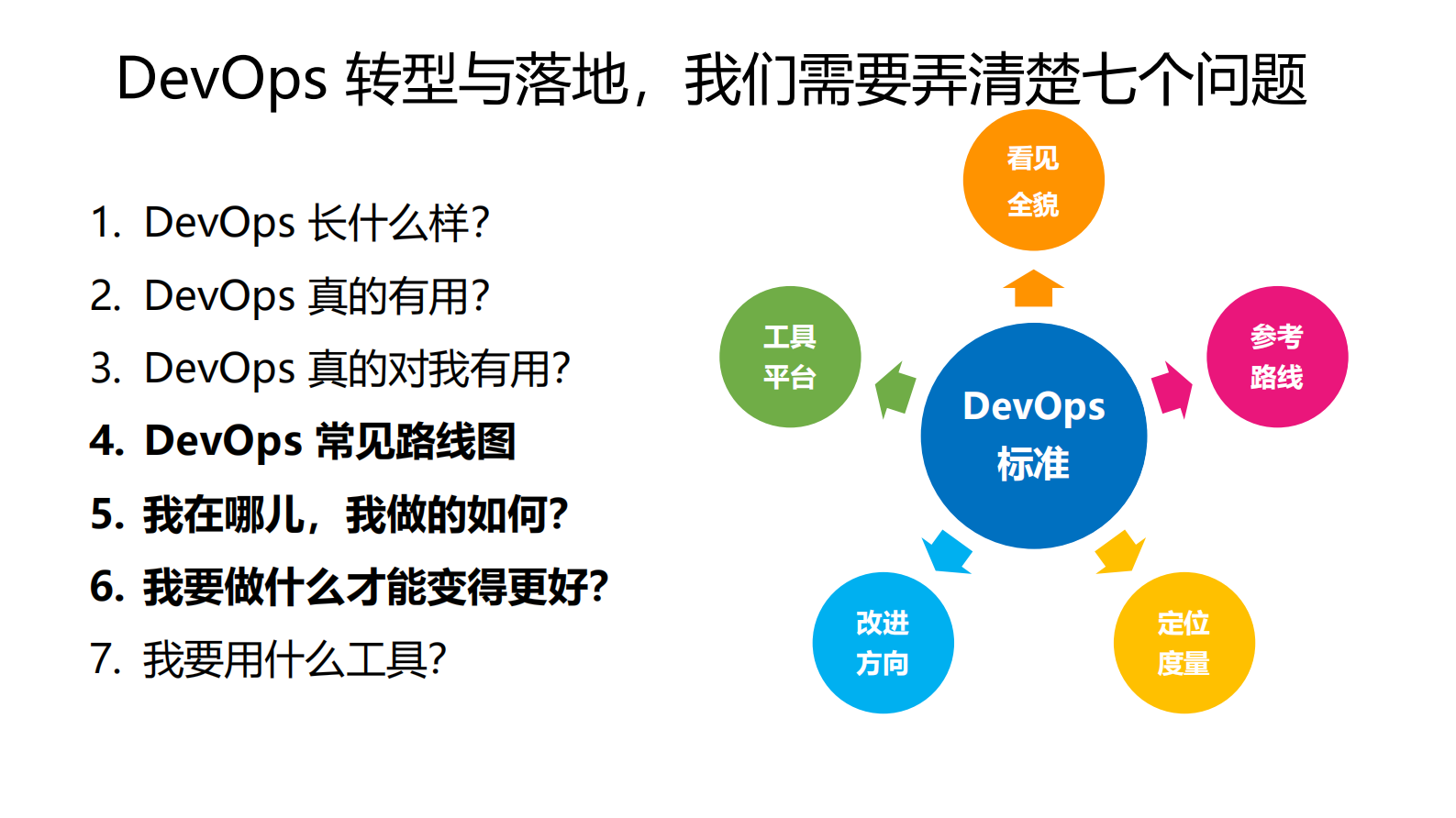 DevOps 转型与落地，我们需要弄清楚七个问题

1. DevOps 长什么样?
2. DevOps 真的有用?
3. DevOps 真的对我有用?
4. DevOps 常见路线图
5. 我在哪儿，我做的如何?
6. 我要做什么才能变得更好?
7. 我要用什么工具?

看见
全貌

工具
平台

参考
路线

DevOps
标准

改进
方向

定位
度量